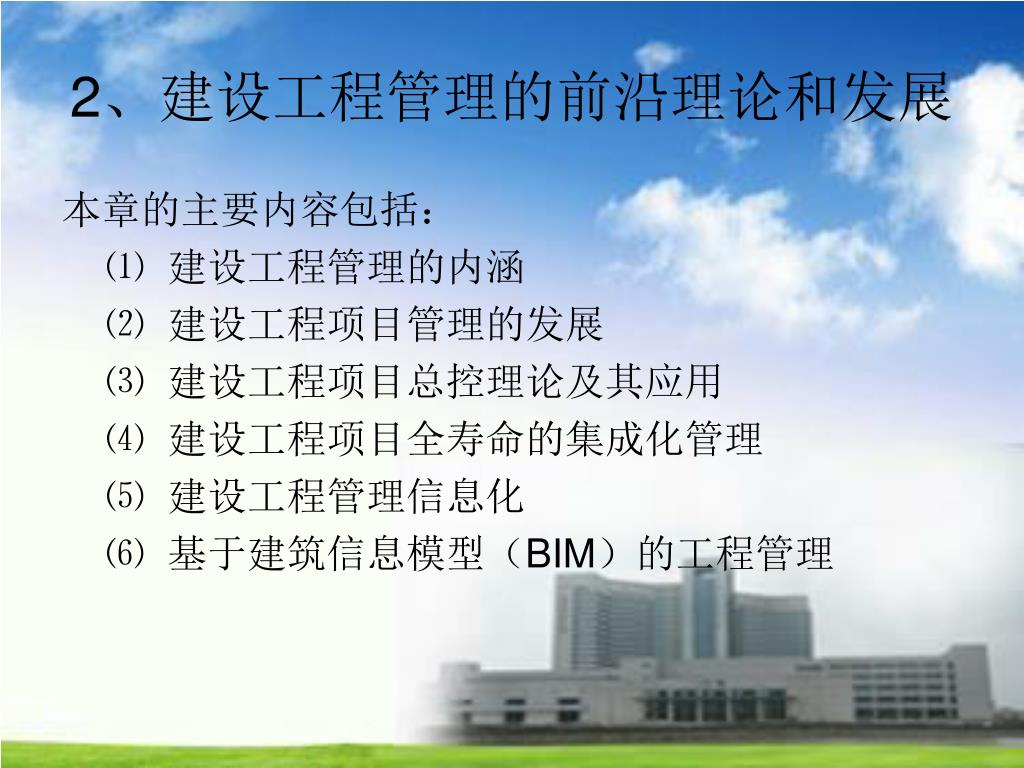 2、建设工程管理的前沿理论和发展

本章的主要内容包括：

⑴ 建设工程管理的内涵

⑵ 建设工程项目管理的发展

⑶ 建设工程项目总控理论及其应用

⑷ 建设工程项目全寿命的集成化管理

⑸ 建设工程管理信息化

⑹ 基于建筑信息模型（BIM）的工程管理